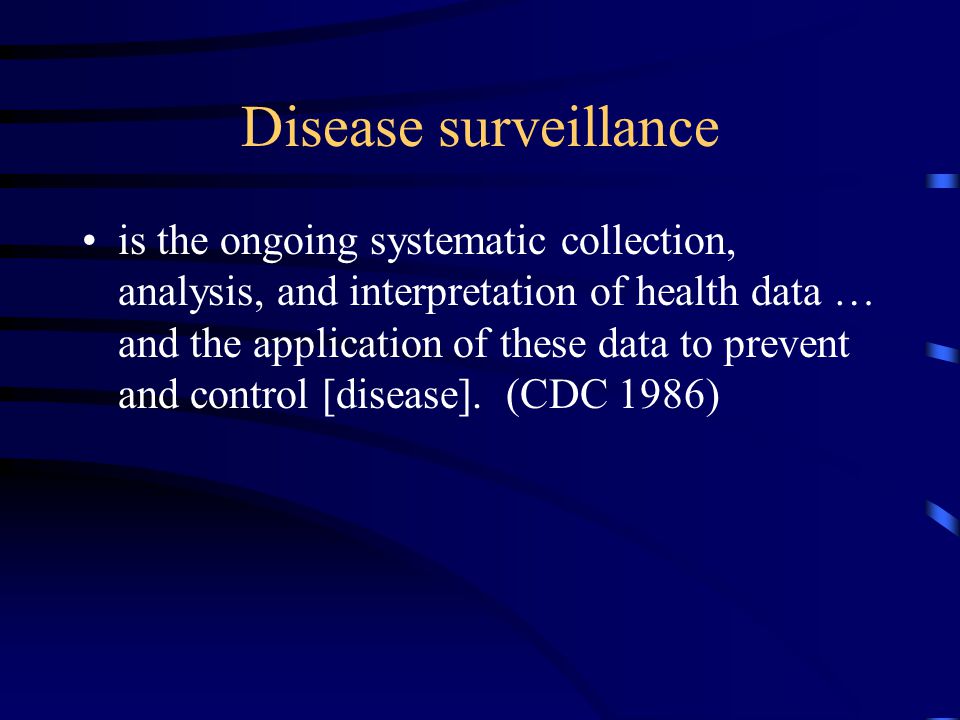 Disease surveillance

• is the ongoing systematic collection, analysis, and interpretation of health data … and the application of these data to prevent and control [disease]. (CDC 1986)